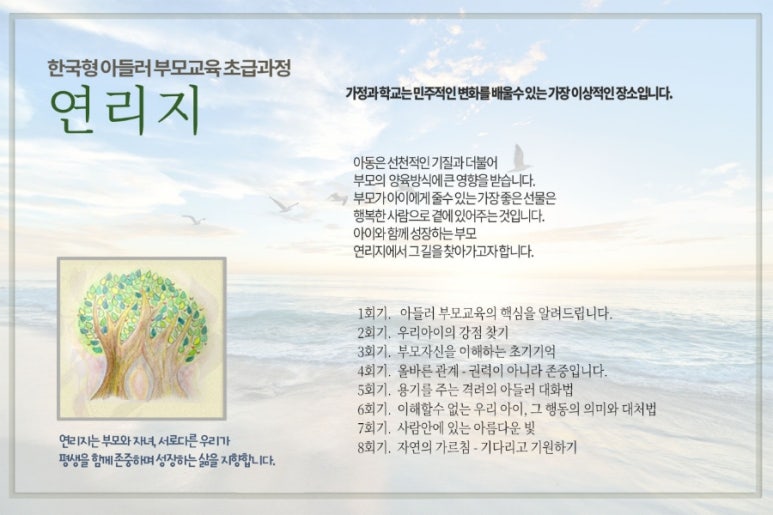 한국형 아들러 부모교육 초급과정

연리지

가정과 학교는 민주적인 변화를 배울수 있는 가장 이상적인 장소입니다.

아동은 선천적인 기질과 더불어
부모의 양육방식에 큰 영향을 받습니다.
부모가 아이에게 줄수 있는 가장 좋은 선물은
행복한 사람으로 곁에 있어주는 것입니다.
아이와 함께 성장하는 부모
연리지에서 그 길을 찾아가고자 합니다.

1회기. 아들러 부모교육의 핵심을 알려드립니다.
2회기. 우리아이의 강점 찾기
3회기. 부모자신을 이해하는 초기기억
4회기. 올바른 관계 - 권력이 아니라 존중입니다.
5회기. 용기를 주는 격려의 아들러 대화법
6회기. 이해할수 없는 우리 아이, 그 행동의 의미와 대처법
7회기. 사람안에 있는 아름다운 빛
8회기. 자연의 가르침 - 기다리고 기원하기

연리지는 부모와 자녀, 서로다른 우리가
평생을 함께 존중하며 성장하는 삶을 지향합니다.